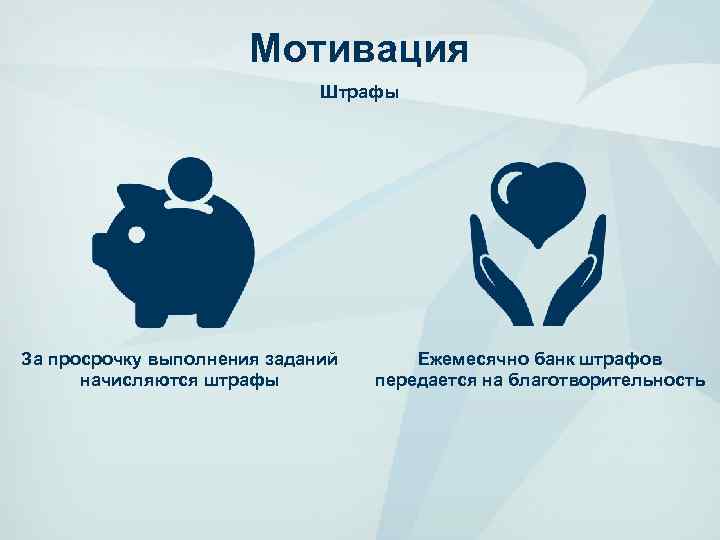 Мотивация

Штрафы

За просрочку выполнения заданий начисляются штрафы

Ежемесячно банк штрафов передается на благотворительность